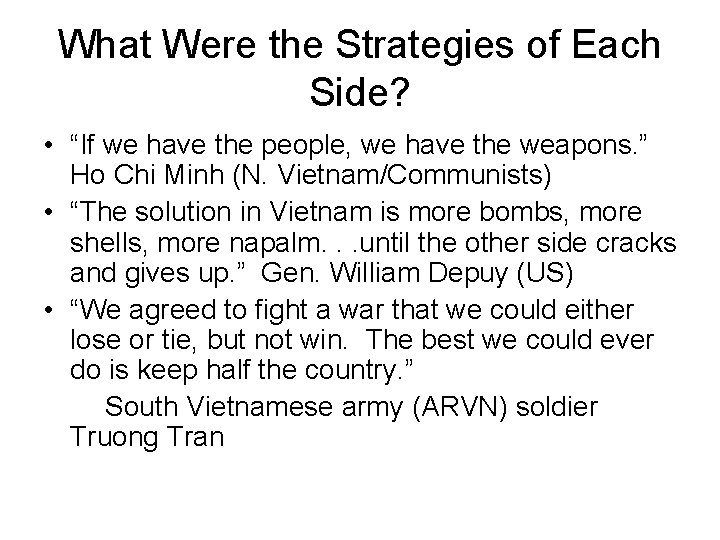 What Were the Strategies of Each Side?

• “If we have the people, we have the weapons.” Ho Chi Minh (N. Vietnam/Communists)

• “The solution in Vietnam is more bombs, more shells, more napalm. . .until the other side cracks and gives up.” Gen. William Depuy (US)

• “We agreed to fight a war that we could either lose or tie, but not win. The best we could ever do is keep half the country.”
South Vietnamese army (ARVN) soldier Truong Tran